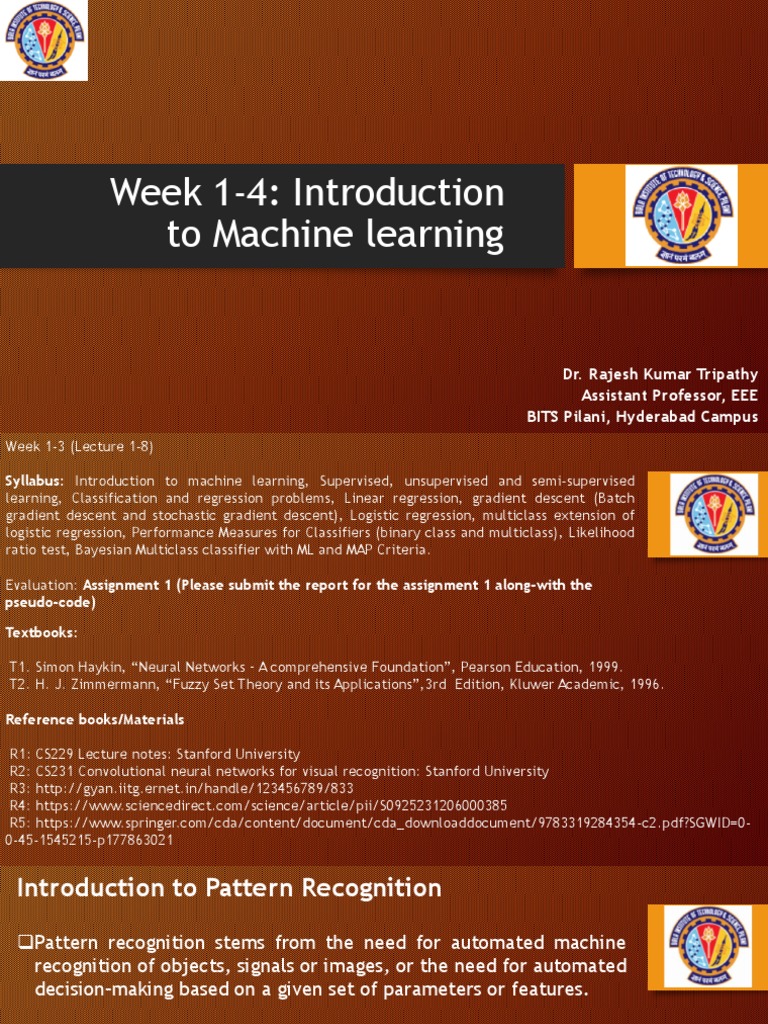 Week 1-4: Introduction to Machine learning

Dr. Rajesh Kumar Tripathy
Assistant Professor, EEE
BITS Pilani, Hyderabad Campus

Week 1-3 (Lecture 1-8)

Syllabus: Introduction to machine learning, Supervised, unsupervised and semi-supervised learning, Classification and regression problems, Linear regression, gradient descent (Batch gradient descent and stochastic gradient descent), Logistic regression, multiclass extension of logistic regression, Performance Measures for Classifiers (binary class and multiclass), Likelihood ratio test, Bayesian Multiclass classifier with ML and MAP Criteria.

Evaluation: Assignment 1 (Please submit the report for the assignment 1 along-with the pseudo-code)

Textbooks:

T1. Simon Haykin, “Neural Networks - A comprehensive Foundation”, Pearson Education, 1999.
T2. H. J. Zimmermann, “Fuzzy Set Theory and its Applications”,3rd Edition, Kluwer Academic, 1996.

Reference books/Materials

R1: CS229 Lecture notes: Stanford University
R2: CS231 Convolutional neural networks for visual recognition: Stanford University
R3: http://gyan.iitg.ernet.in/handle/123456789/833
R4: https://www.sciencedirect.com/science/article/pii/S0925231206000385
R5: https://www.springer.com/cda/content/document/cda_downloaddocument/9783319284354-c2.pdf?SGWID=0-0-45-1545215-p177863021

Introduction to Pattern Recognition

❑Pattern recognition stems from the need for automated machine recognition of objects, signals or images, or the need for automated decision-making based on a given set of parameters or features.